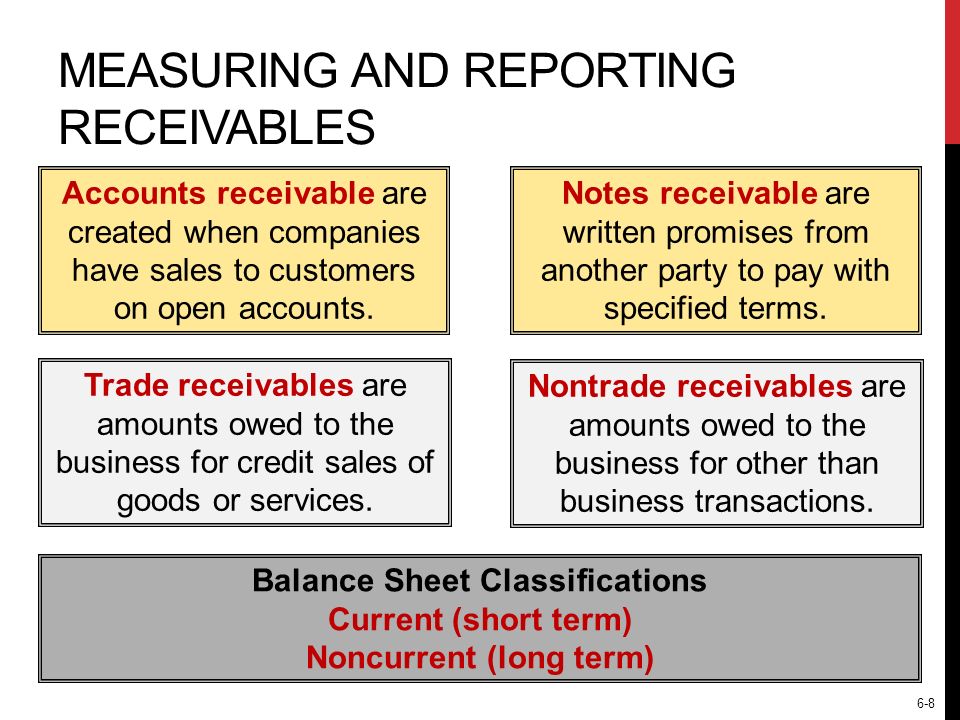 MEASURING AND REPORTING RECEIVABLES

Accounts receivable are created when companies have sales to customers on open accounts.

Notes receivable are written promises from another party to pay with specified terms.

Trade receivables are amounts owed to the business for credit sales of goods or services.

Nontrade receivables are amounts owed to the business for other than business transactions.

Balance Sheet Classifications
Current (short term)
Noncurrent (long term)

6-8